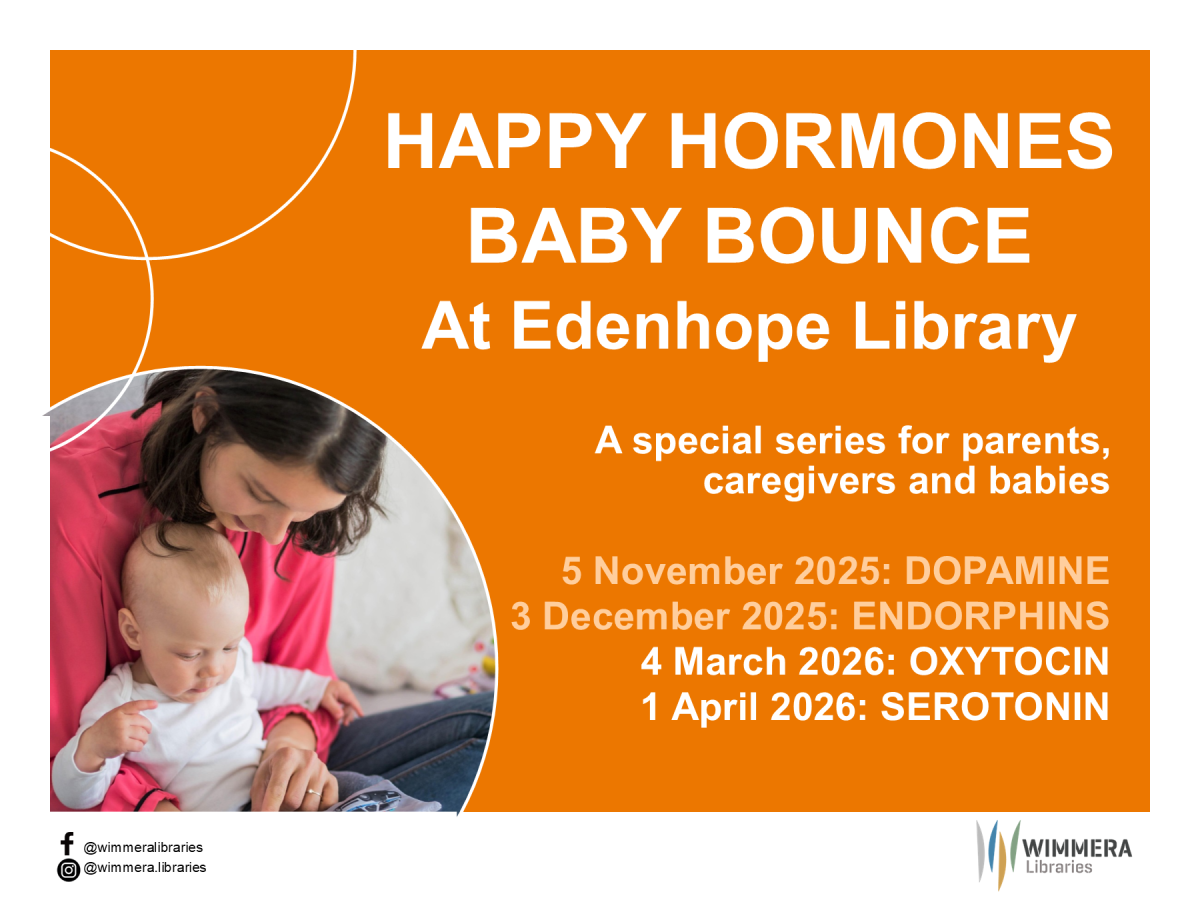 HAPPY HORMONES BABY BOUNCE
At Edenhope Library

A special series for parents, caregivers and babies

5 November 2025: DOPAMINE
3 December 2025: ENDORPHINS
4 March 2026: OXYTOCIN
1 April 2026: SEROTONIN

@wimmeralibraries
@wimmera.libraries

WIMMERA Libraries